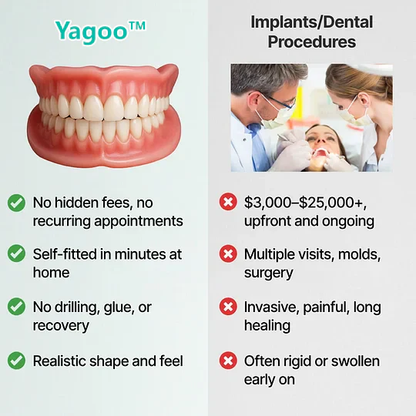 Yagoo™

No hidden fees, no recurring appointments

Self-fitted in minutes at home

No drilling, glue, or recovery

Realistic shape and feel

Implants/Dental Procedures

$3,000–$25,000+, upfront and ongoing

Multiple visits, molds, surgery

Invasive, painful, long healing

Often rigid or swollen early on